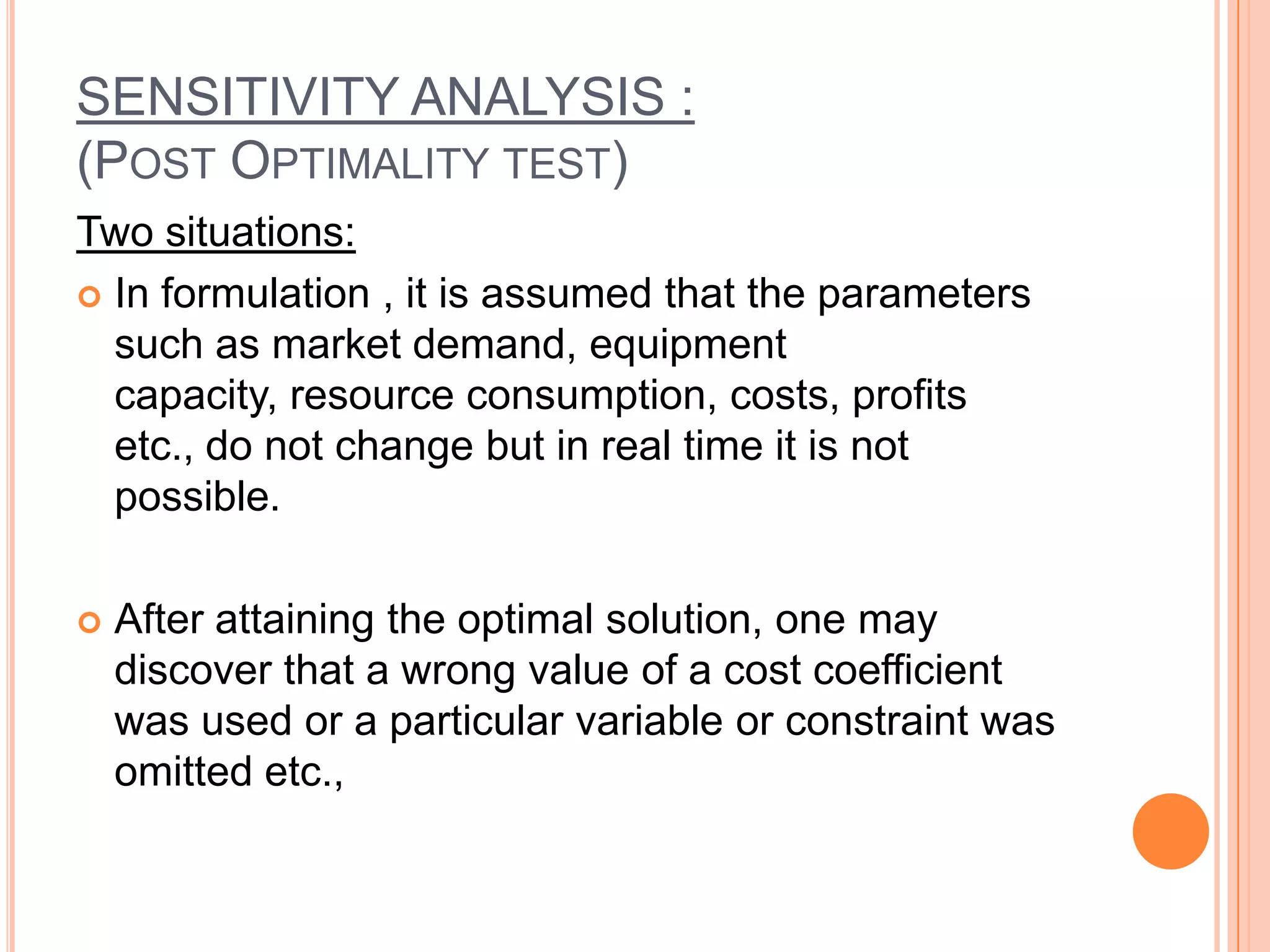 SENSITIVITY ANALYSIS :
(POST OPTIMALITY TEST)

Two situations:

In formulation , it is assumed that the parameters such as market demand, equipment capacity, resource consumption, costs, profits etc., do not change but in real time it is not possible.

After attaining the optimal solution, one may discover that a wrong value of a cost coefficient was used or a particular variable or constraint was omitted etc.,